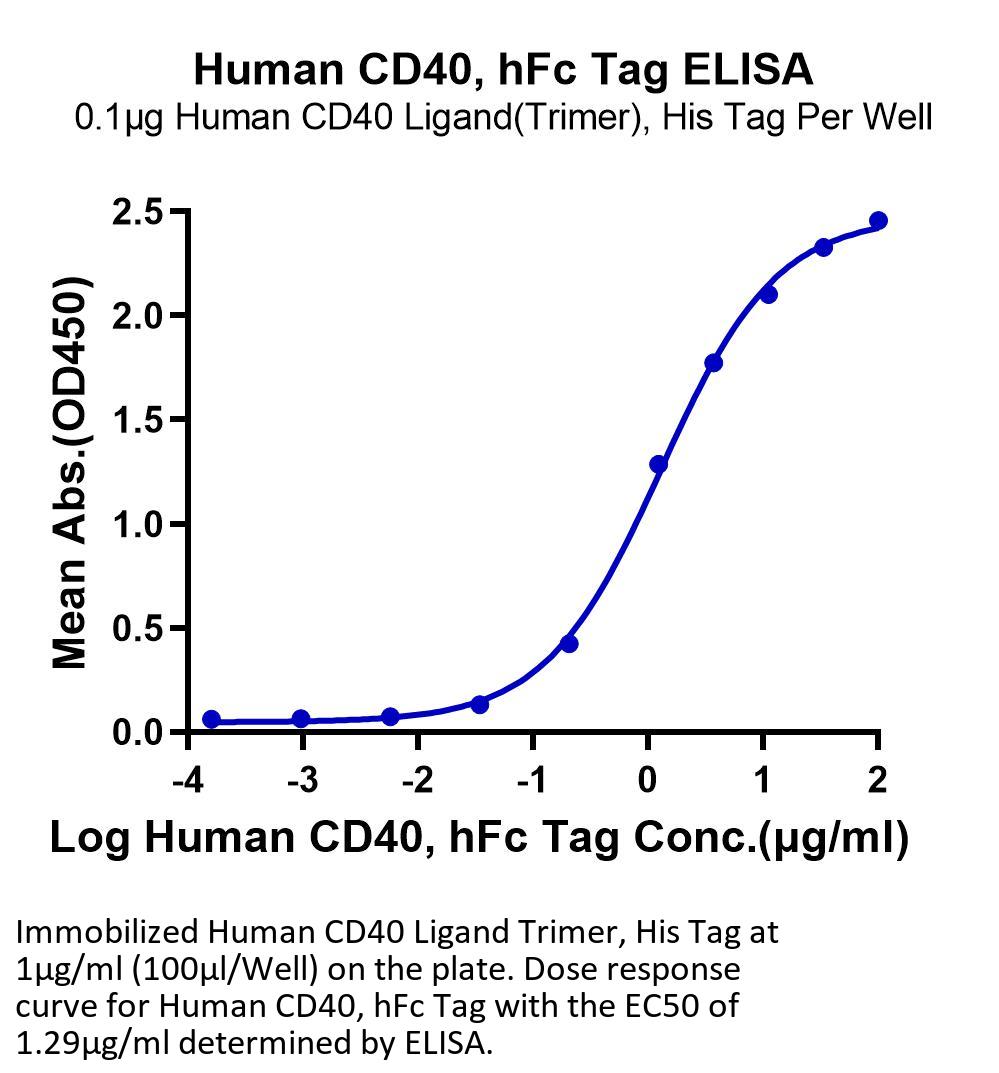 Human CD40, hFc Tag ELISA
0.1μg Human CD40 Ligand(Trimer), His Tag Per Well

Mean Abs.(OD450)

2.5
2.0
1.5
1.0
0.5
0.0

-4 -3 -2 -1 0 1 2

Log Human CD40, hFc Tag Conc.(μg/ml)

Immobilized Human CD40 Ligand Trimer, His Tag at 1μg/ml (100μl/Well) on the plate. Dose response curve for Human CD40, hFc Tag with the EC50 of 1.29μg/ml determined by ELISA.